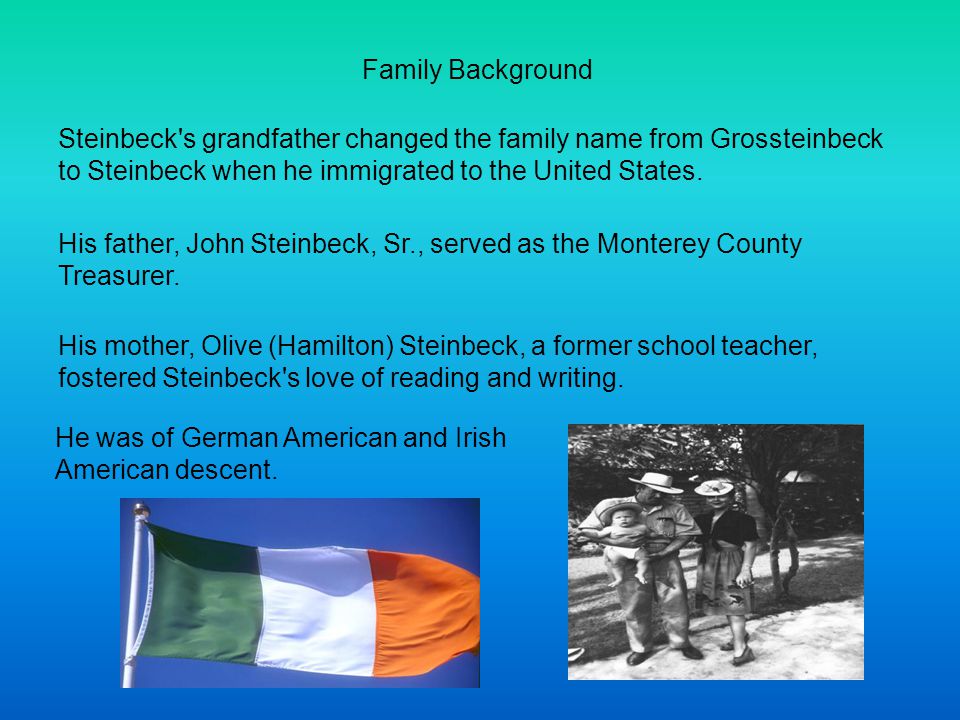 Family Background

Steinbeck's grandfather changed the family name from Grossteinbeck to Steinbeck when he immigrated to the United States.

His father, John Steinbeck, Sr., served as the Monterey County Treasurer.

His mother, Olive (Hamilton) Steinbeck, a former school teacher, fostered Steinbeck's love of reading and writing.

He was of German American and Irish American descent.